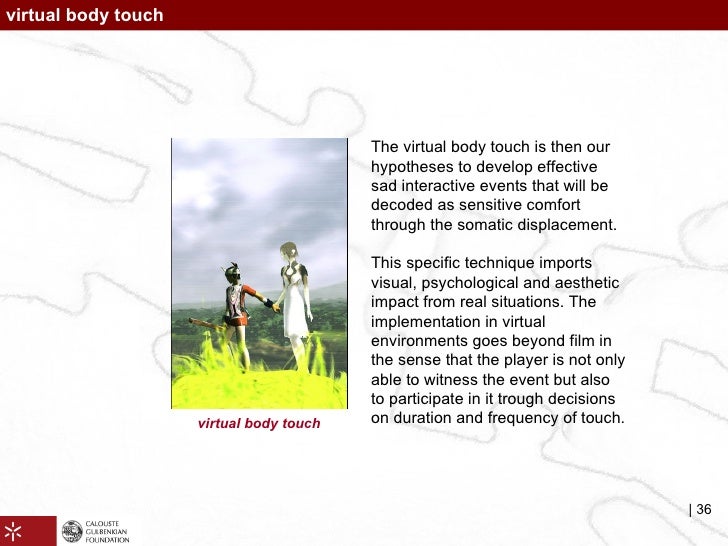 virtual body touch

virtual body touch

The virtual body touch is then our hypotheses to develop effective sad interactive events that will be decoded as sensitive comfort through the somatic displacement.

This specific technique imports visual, psychological and aesthetic impact from real situations. The implementation in virtual environments goes beyond film in the sense that the player is not only able to witness the event but also to participate in it trough decisions on duration and frequency of touch.

| 36

CALOUSTE GULBENKIAN FOUNDATION